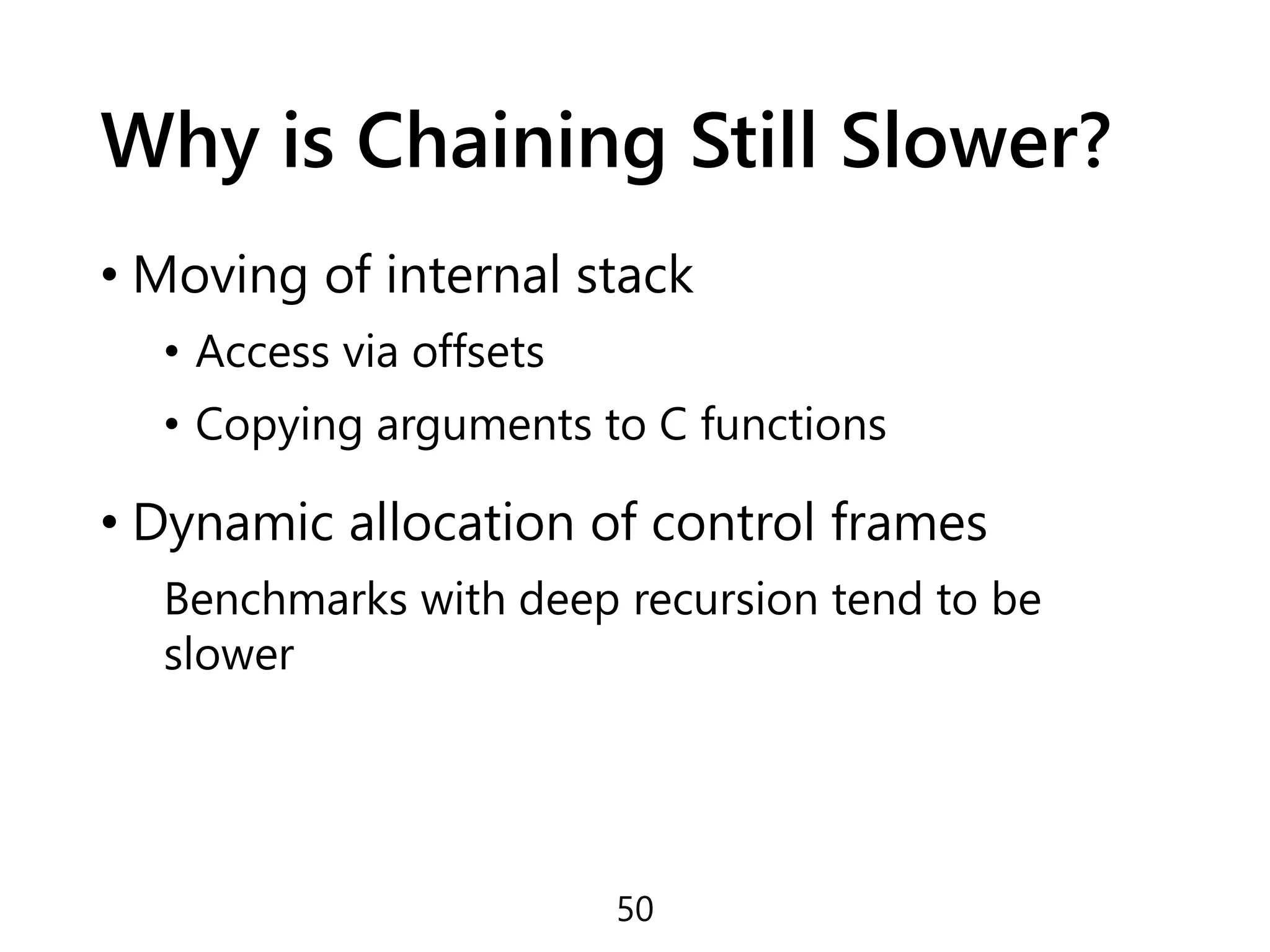 Why is Chaining Still Slower?

• Moving of internal stack

• Access via offsets

• Copying arguments to C functions

• Dynamic allocation of control frames

Benchmarks with deep recursion tend to be slower

50